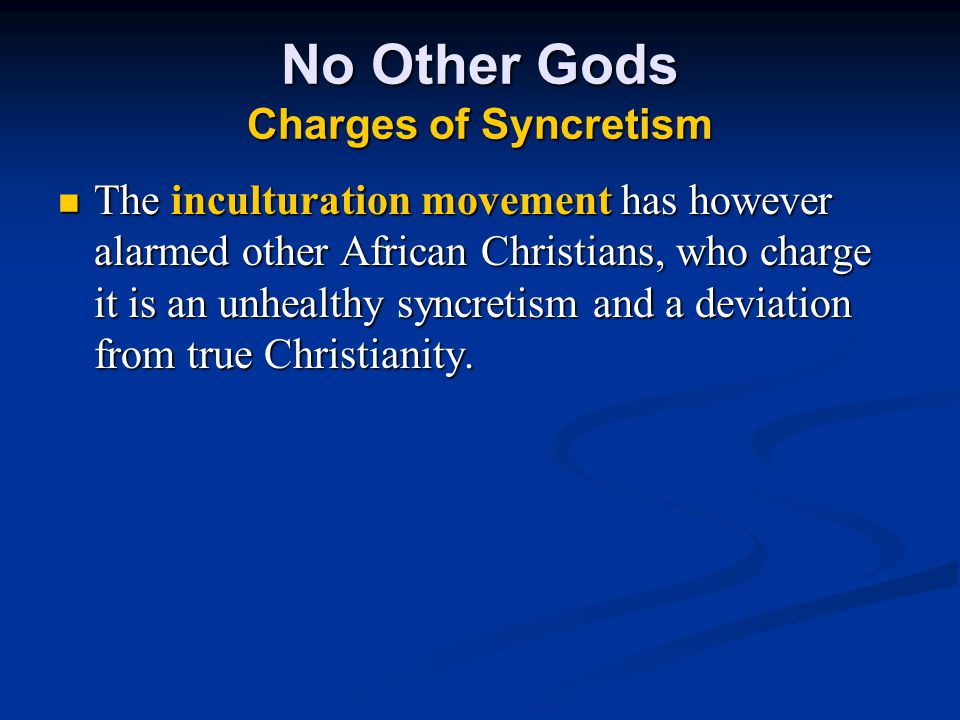 No Other Gods
Charges of Syncretism

The inculturation movement has however alarmed other African Christians, who charge it is an unhealthy syncretism and a deviation from true Christianity.